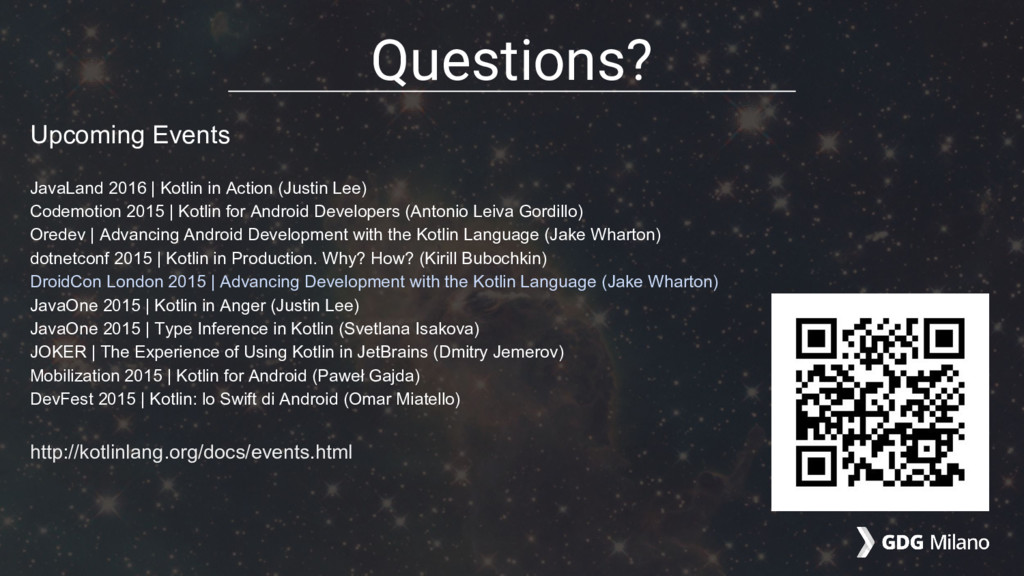 Questions?

Upcoming Events

JavaLand 2016 | Kotlin in Action (Justin Lee)
Codemotion 2015 | Kotlin for Android Developers (Antonio Leiva Gordillo)
Oredev | Advancing Android Development with the Kotlin Language (Jake Wharton)
dotnetconf 2015 | Kotlin in Production. Why? How? (Kirill Bubochkin)
DroidCon London 2015 | Advancing Development with the Kotlin Language (Jake Wharton)
JavaOne 2015 | Kotlin in Anger (Justin Lee)
JavaOne 2015 | Type Inference in Kotlin (Svetlana Isakova)
JOKER | The Experience of Using Kotlin in JetBrains (Dmitry Jemerov)
Mobilization 2015 | Kotlin for Android (Paweł Gajda)
DevFest 2015 | Kotlin: lo Swift di Android (Omar Miatello)

http://kotlinlang.org/docs/events.html

GDG Milano